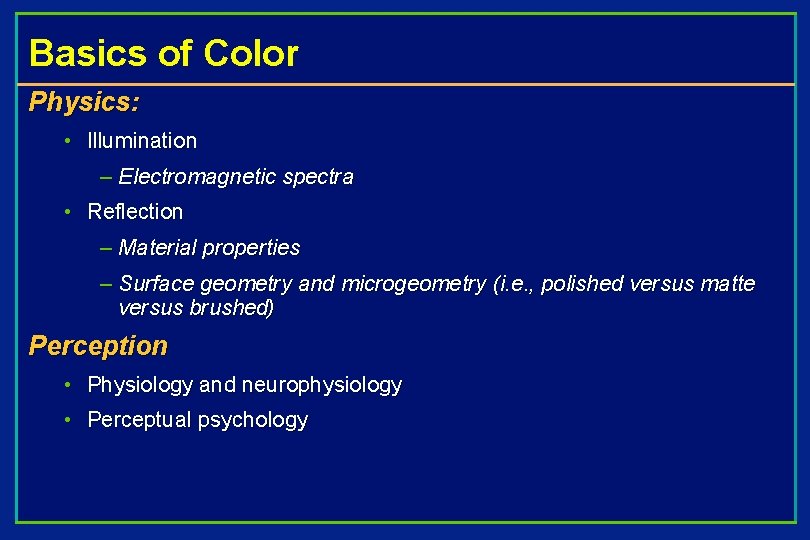 Basics of Color

Physics:

• Illumination

– Electromagnetic spectra

• Reflection

– Material properties

– Surface geometry and microgeometry (i.e., polished versus matte versus brushed)

Perception

• Physiology and neurophysiology

• Perceptual psychology